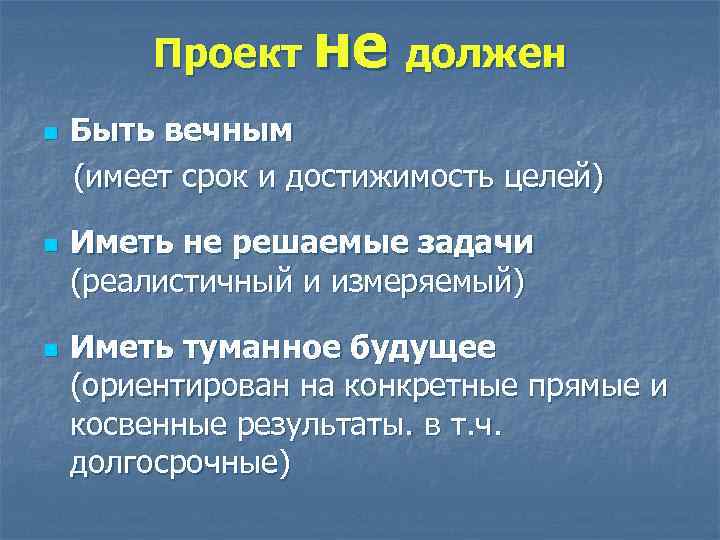 Проект не должен

Быть вечным
(имеет срок и достижимость целей)

Иметь не решаемые задачи
(реалистичный и измеряемый)

Иметь туманное будущее
(ориентирован на конкретные прямые и косвенные результаты. в т.ч. долгосрочные)